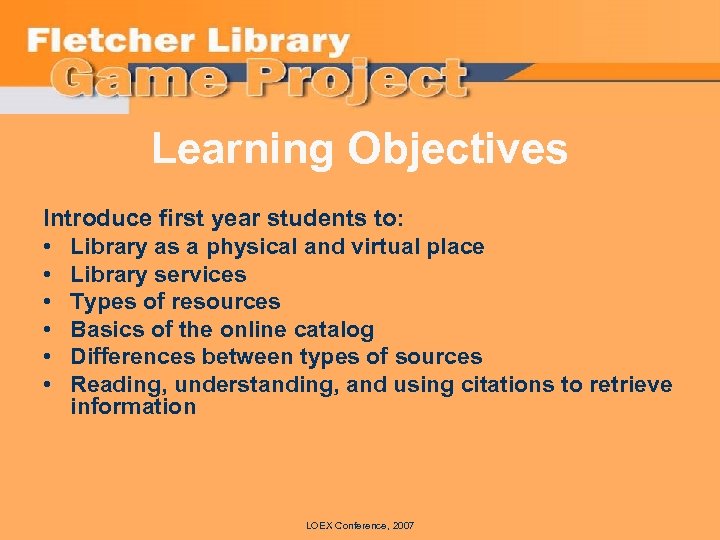 Fletcher Library
Game Project

Learning Objectives

Introduce first year students to:
• Library as a physical and virtual place
• Library services
• Types of resources
• Basics of the online catalog
• Differences between types of sources
• Reading, understanding, and using citations to retrieve information

LOEX Conference, 2007